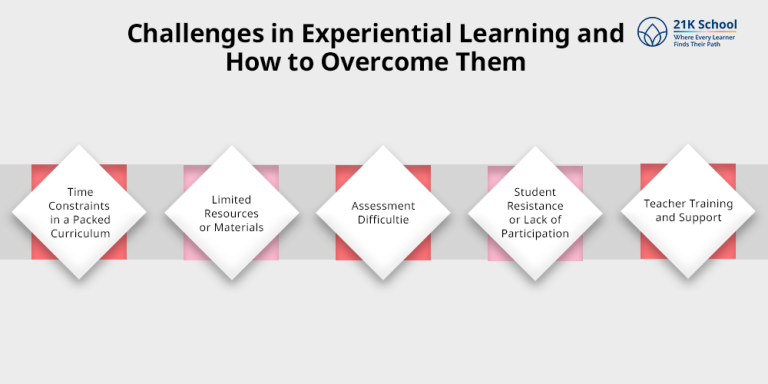 Challenges in Experiential Learning and How to Overcome Them

21K School
Where Every Learner Finds Their Path

Time Constraints in a Packed Curriculum

Limited Resources or Materials

Assessment Difficultie

Student Resistance or Lack of Participation

Teacher Training and Support